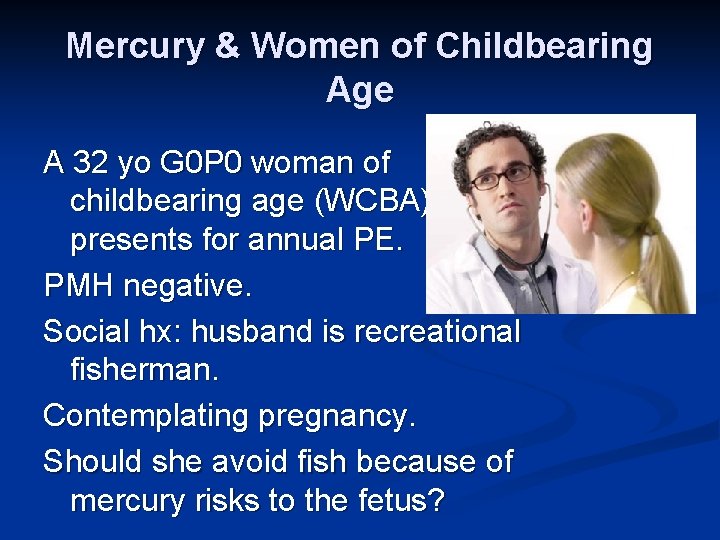 Mercury & Women of Childbearing Age

A 32 yo G0P0 woman of childbearing age (WCBA) presents for annual PE.

PMH negative.

Social hx: husband is recreational fisherman.

Contemplating pregnancy.

Should she avoid fish because of mercury risks to the fetus?